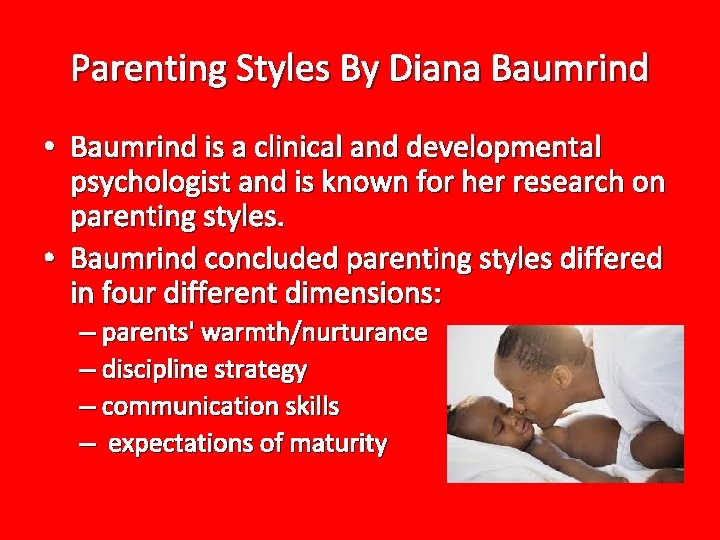 Parenting Styles By Diana Baumrind

• Baumrind is a clinical and developmental psychologist and is known for her research on parenting styles.

• Baumrind concluded parenting styles differed in four different dimensions:
– parents' warmth/nurturance
– discipline strategy
– communication skills
– expectations of maturity